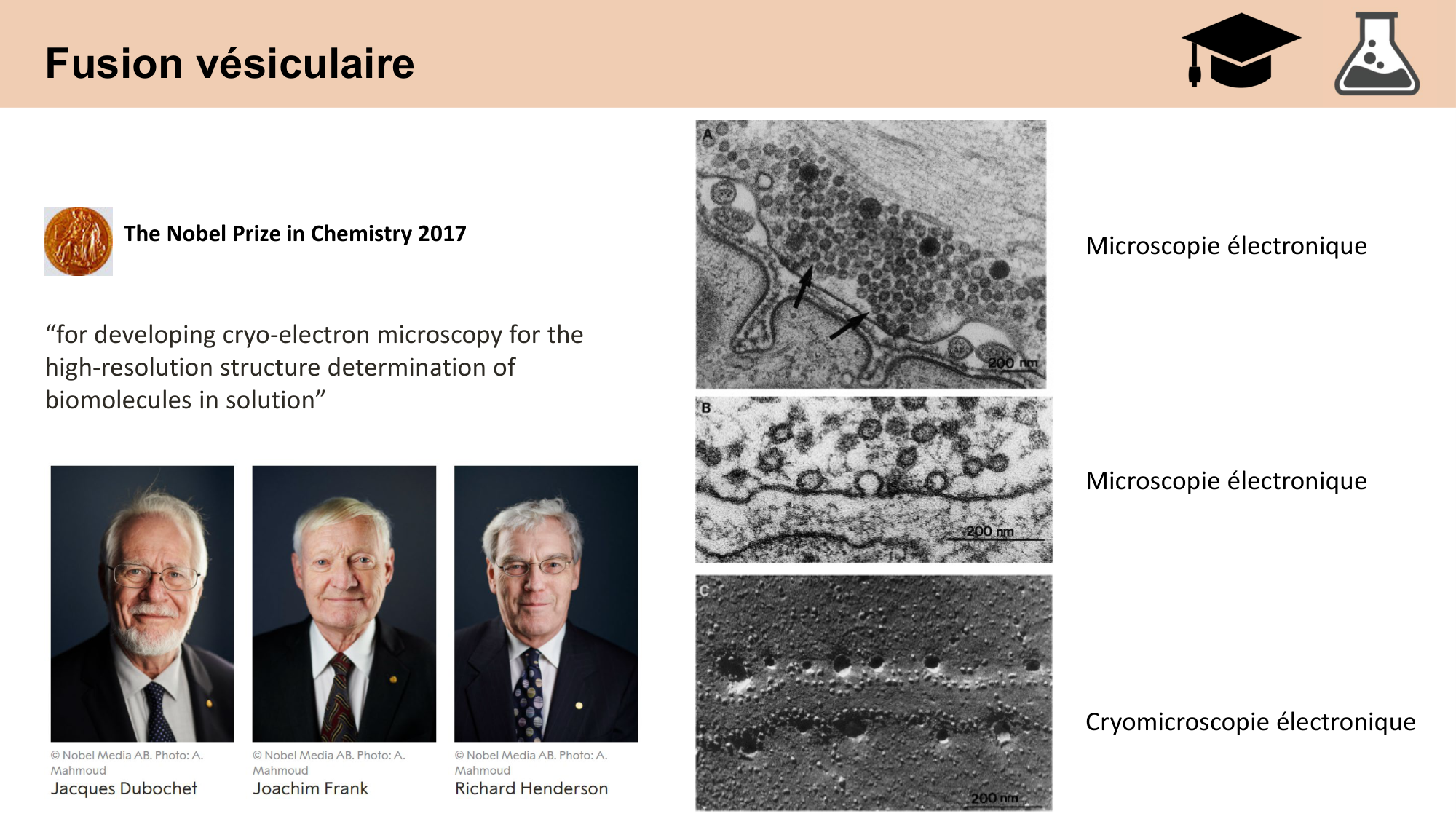 Fusion vésiculaire

The Nobel Prize in Chemistry 2017

“for developing cryo-electron microscopy for the high-resolution structure determination of biomolecules in solution”

© Nobel Media AB. Photo: A. Mahmoud
Jacques Dubochet

© Nobel Media AB. Photo: A. Mahmoud
Joachim Frank

© Nobel Media AB. Photo: A. Mahmoud
Richard Henderson

A
200 nm

Microscopie électronique

B
200 nm

Microscopie électronique

C
200 nm

Cryomicroscopie électronique